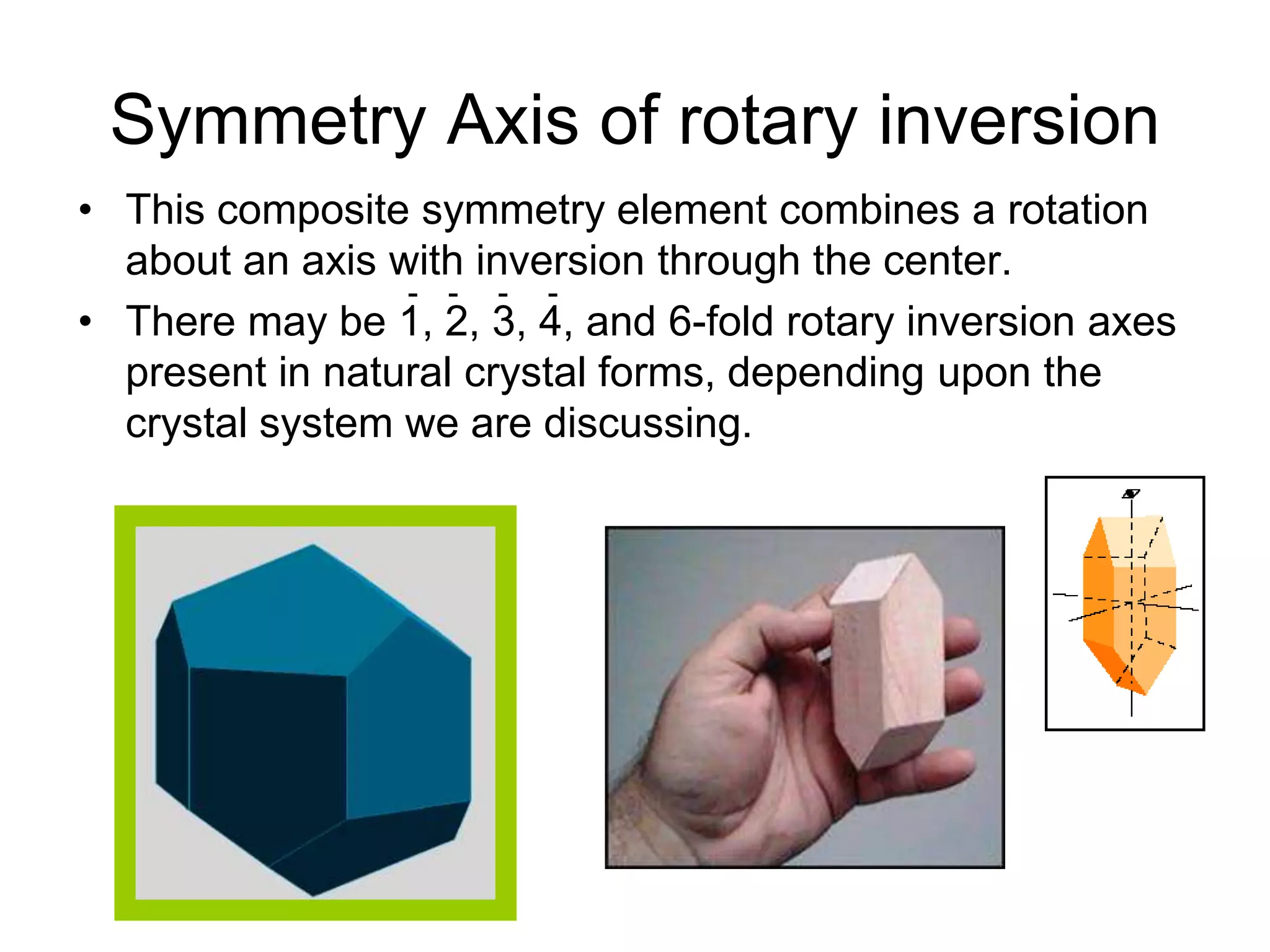 Symmetry Axis of rotary inversion

• This composite symmetry element combines a rotation about an axis with inversion through the center.

• There may be $\bar{1}$, $\bar{2}$, $\bar{3}$, $\bar{4}$, and 6-fold rotary inversion axes present in natural crystal forms, depending upon the crystal system we are discussing.